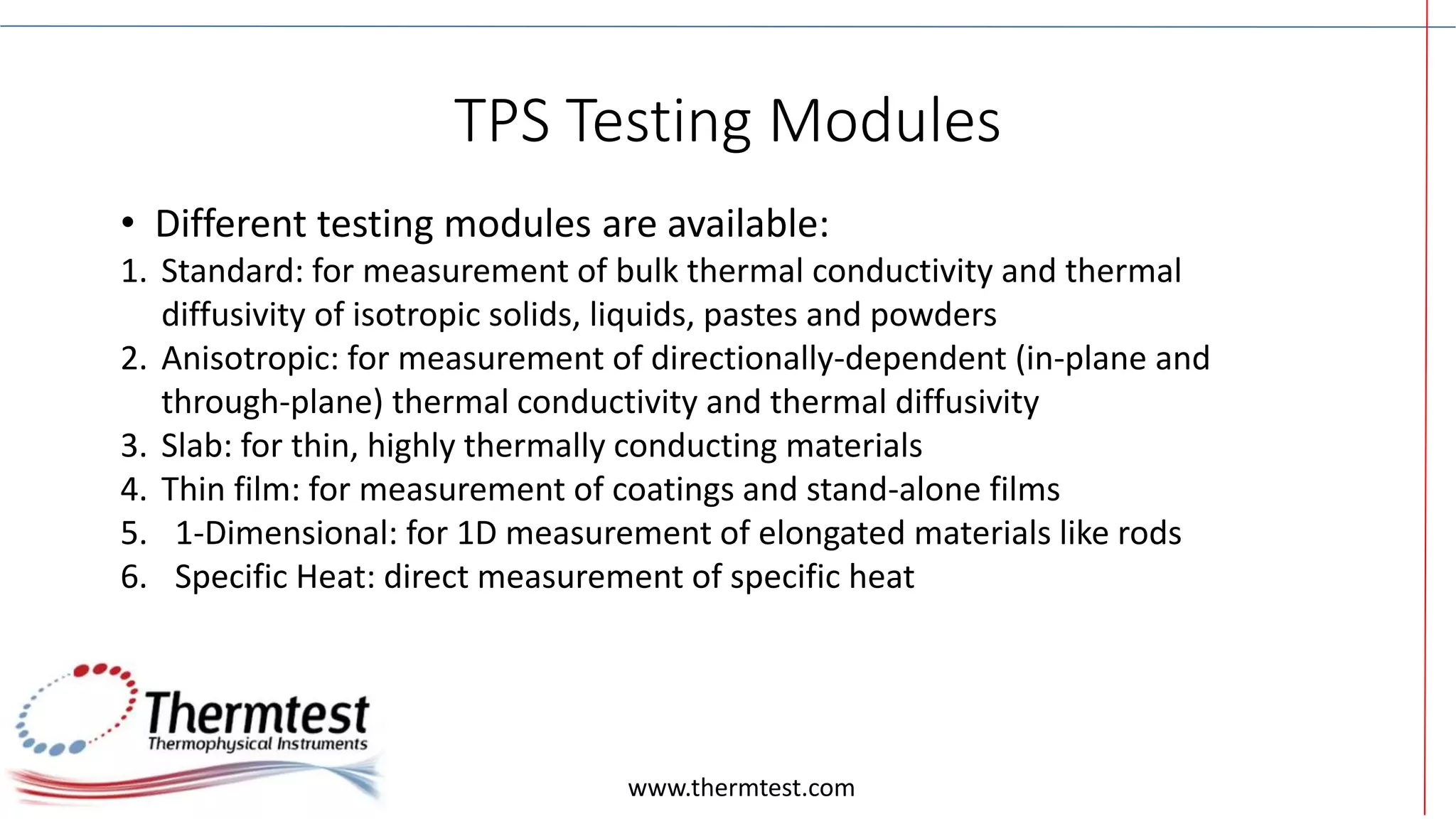 TPS Testing Modules

• Different testing modules are available:

1. Standard: for measurement of bulk thermal conductivity and thermal diffusivity of isotropic solids, liquids, pastes and powders
2. Anisotropic: for measurement of directionally-dependent (in-plane and through-plane) thermal conductivity and thermal diffusivity
3. Slab: for thin, highly thermally conducting materials
4. Thin film: for measurement of coatings and stand-alone films
5. 1-Dimensional: for 1D measurement of elongated materials like rods
6. Specific Heat: direct measurement of specific heat

Thermtest
Thermophysical Instruments

www.thermtest.com